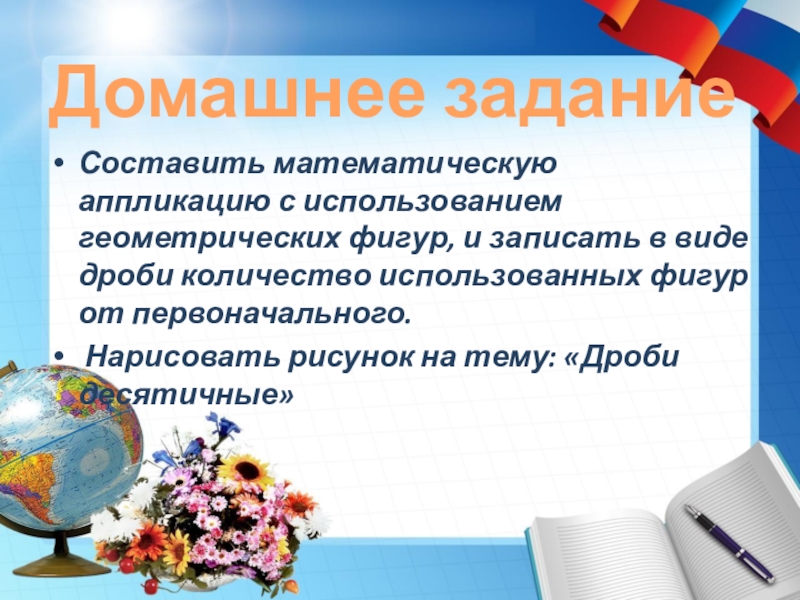 Домашнее задание

• Составить математическую аппликацию с использованием геометрических фигур, и записать в виде дроби количество использованных фигур от первоначального.

• Нарисовать рисунок на тему: «Дроби десятичные»